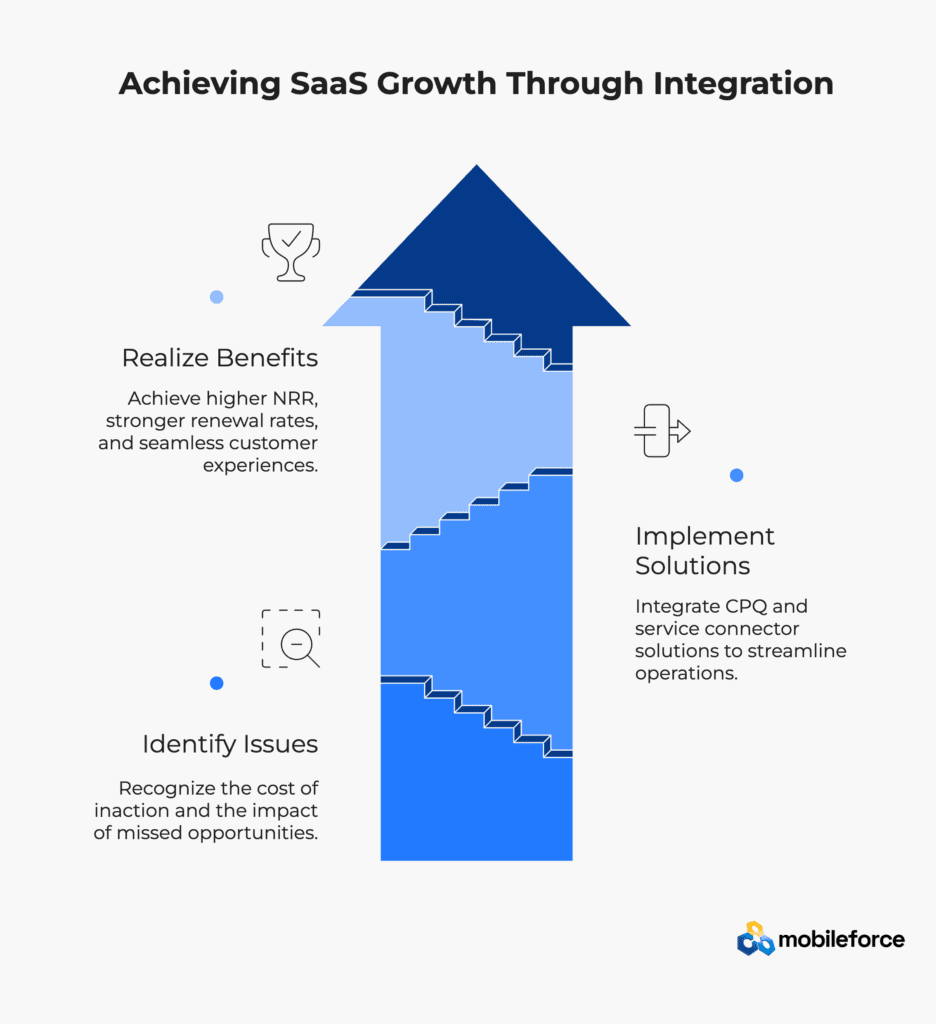 Achieving SaaS Growth Through Integration

Realize Benefits

Achieve higher NRR, stronger renewal rates, and seamless customer experiences.

Implement Solutions

Integrate CPQ and service connector solutions to streamline operations.

Identify Issues

Recognize the cost of inaction and the impact of missed opportunities.

mobileforce